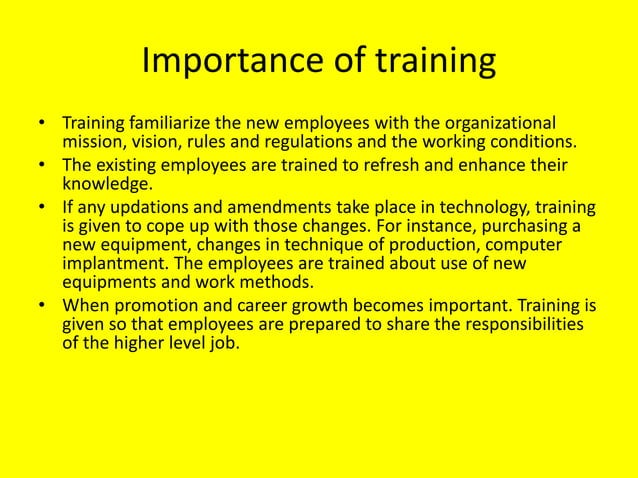 Importance of training

• Training familiarize the new employees with the organizational mission, vision, rules and regulations and the working conditions.
• The existing employees are trained to refresh and enhance their knowledge.
• If any updations and amendments take place in technology, training is given to cope up with those changes. For instance, purchasing a new equipment, changes in technique of production, computer implantment. The employees are trained about use of new equipments and work methods.
• When promotion and career growth becomes important. Training is given so that employees are prepared to share the responsibilities of the higher level job.